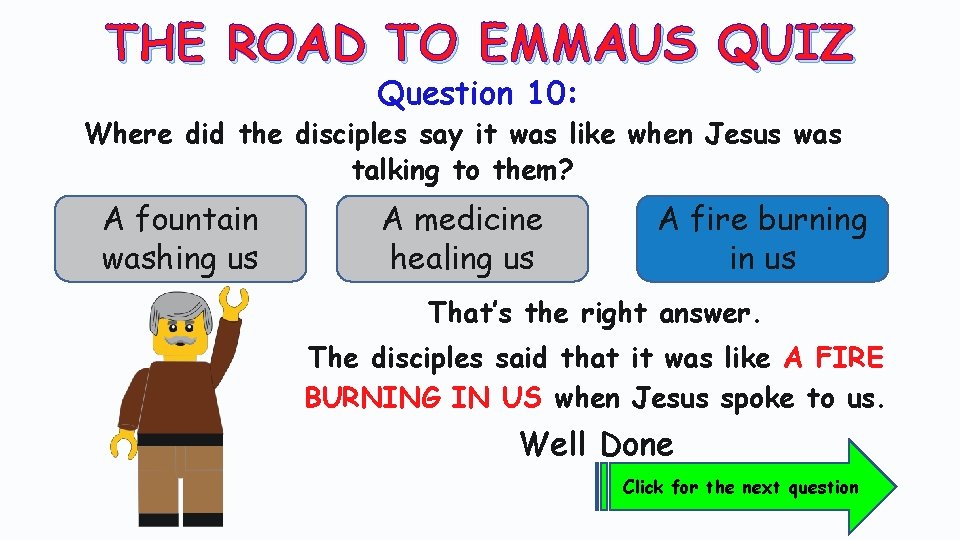 THE ROAD TO EMMAUS QUIZ

Question 10:

Where did the disciples say it was like when Jesus was talking to them?

A fountain washing us

A medicine healing us

A fire burning in us

That's the right answer.

The disciples said that it was like A FIRE BURNING IN US when Jesus spoke to us.

Well Done

Click for the next question